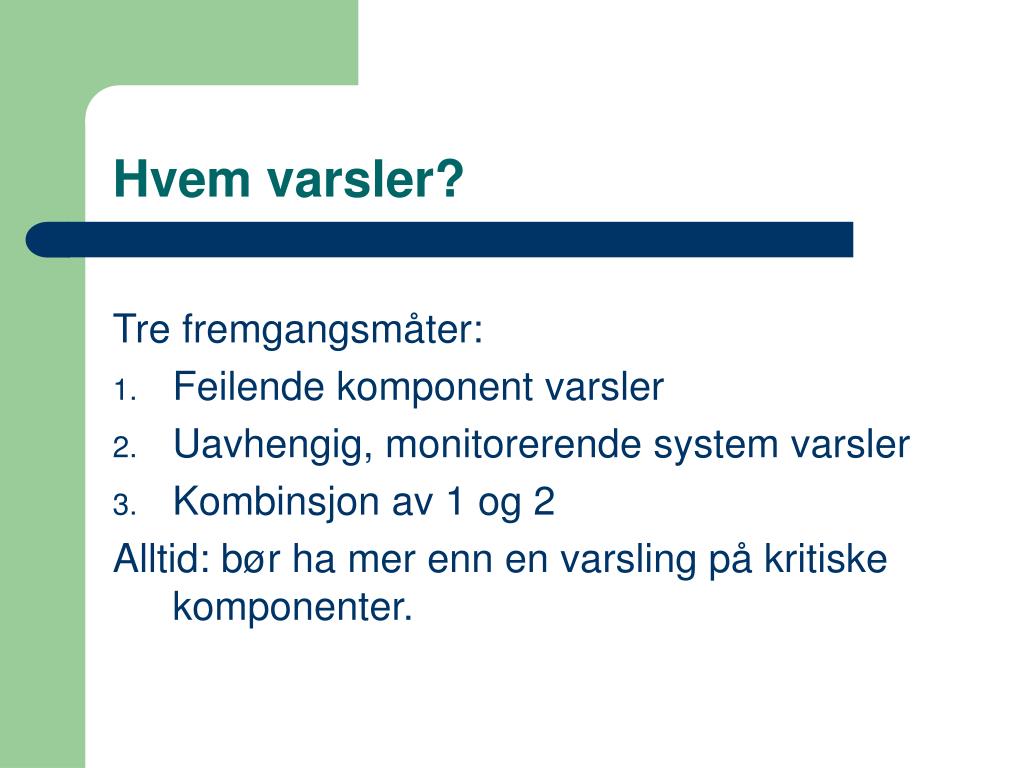 Hvem varsler?

Tre fremgangsmåter:
1. Feilende komponent varsler
2. Uavhengig, monitorerende system varsler
3. Kombinsjon av 1 og 2
Alltid: bør ha mer enn en varsling på kritiske komponenter.